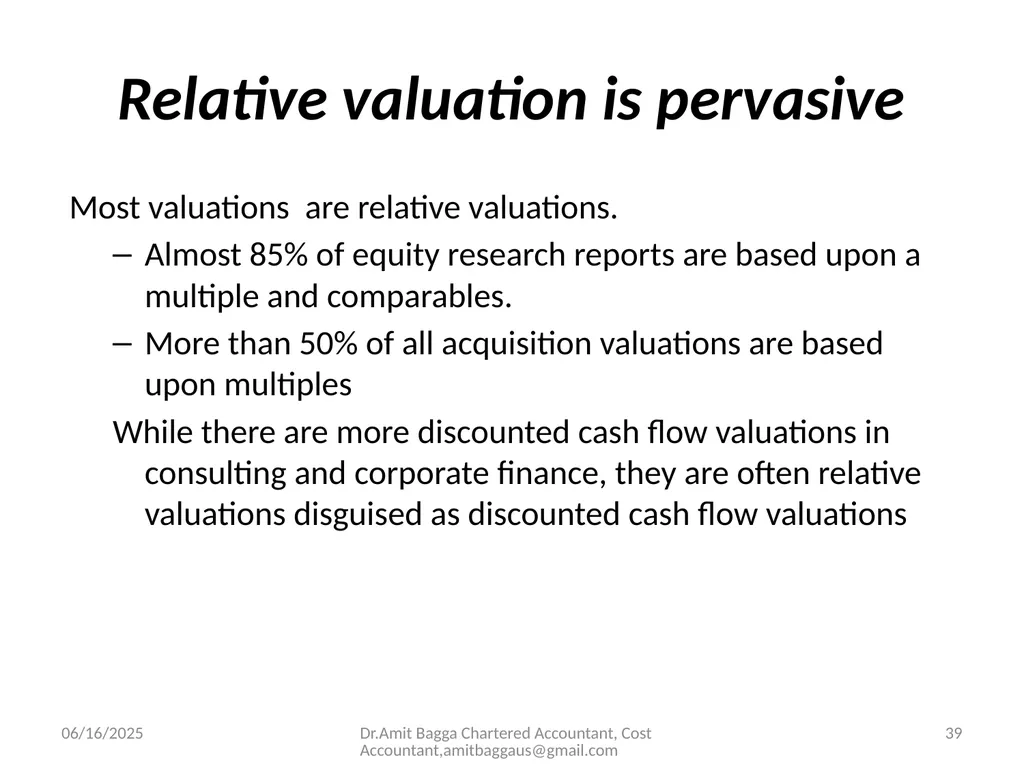 Relative valuation is pervasive

Most valuations  are relative valuations.

– Almost 85% of equity research reports are based upon a multiple and comparables.

– More than 50% of all acquisition valuations are based upon multiples

While there are more discounted cash flow valuations in consulting and corporate finance, they are often relative valuations disguised as discounted cash flow valuations

06/16/2025

Dr.Amit Bagga Chartered Accountant, Cost Accountant,amitbaggaus@gmail.com

39